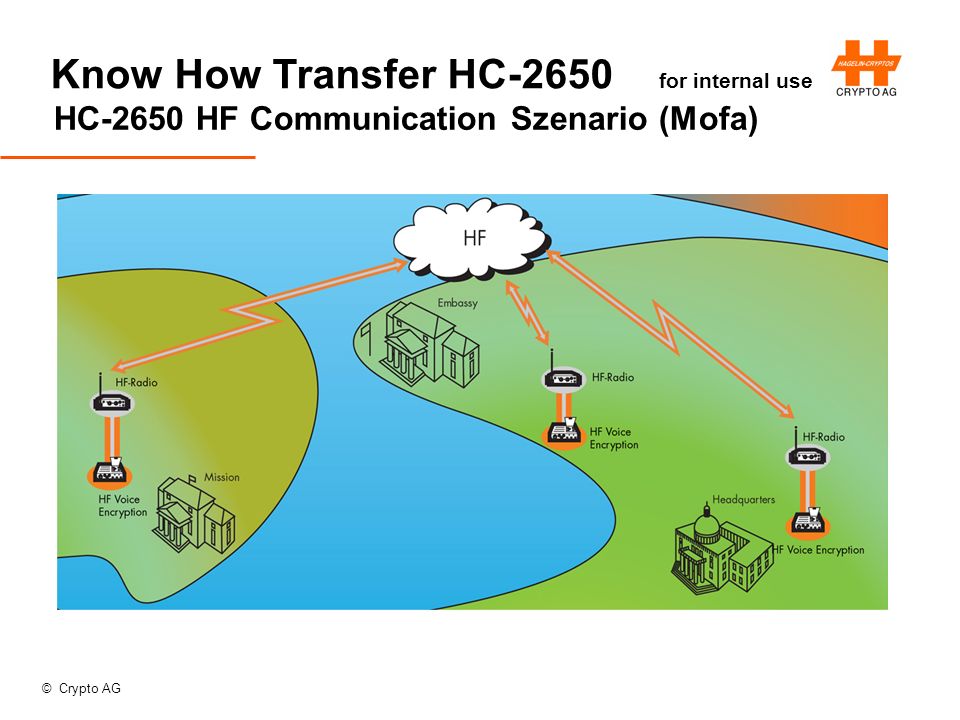 Know How Transfer HC-2650 for internal use

HAGELIN-CRYPTOS
CRYPTO AG

HC-2650 HF Communication Szenario (Mofa)

HF

Embassy

HF-Radio

HF Voice Encryption

Mission

HF-Radio

HF Voice Encryption

HF-Radio

Headquarters

HF Voice Encryption

© Crypto AG